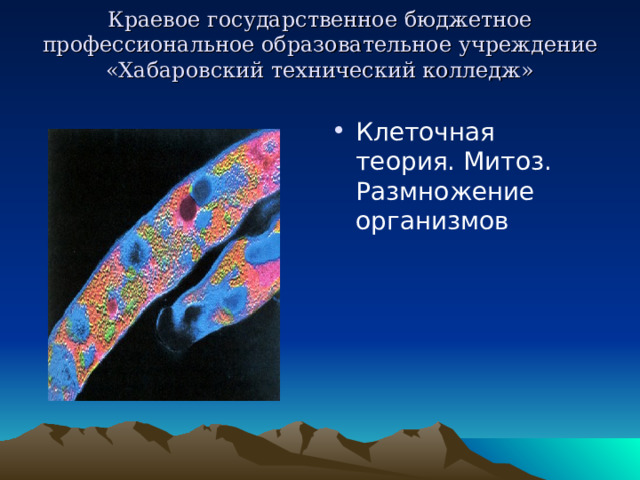 Краевое государственное бюджетное профессиональное образовательное учреждение «Хабаровский технический колледж»

• Клеточная теория. Митоз. Размножение организмов